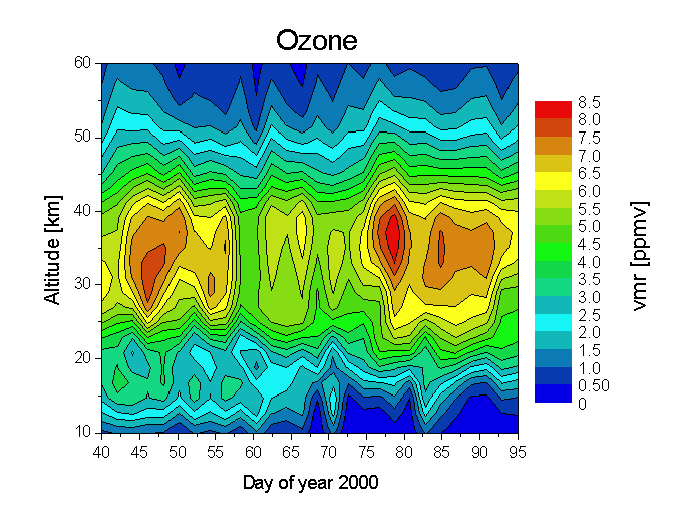 Ozone

Altitude [km]

60
50
40
30
20
10

40 45 50 55 60 65 70 75 80 85 90 95

Day of year 2000

8.5
8.0
7.5
7.0
6.5
6.0
5.5
5.0
4.5
4.0
3.5
3.0
2.5
2.0
1.5
1.0
0.50
0

vmr [ppmv]